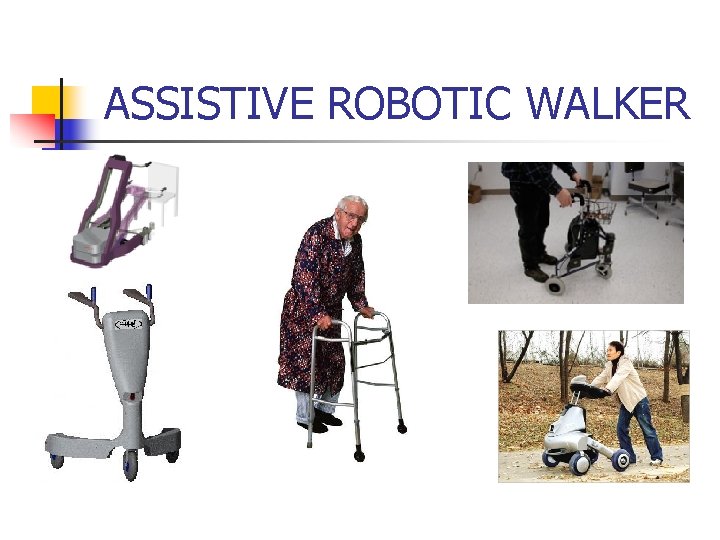 ASSISTIVE ROBOTIC WALKER